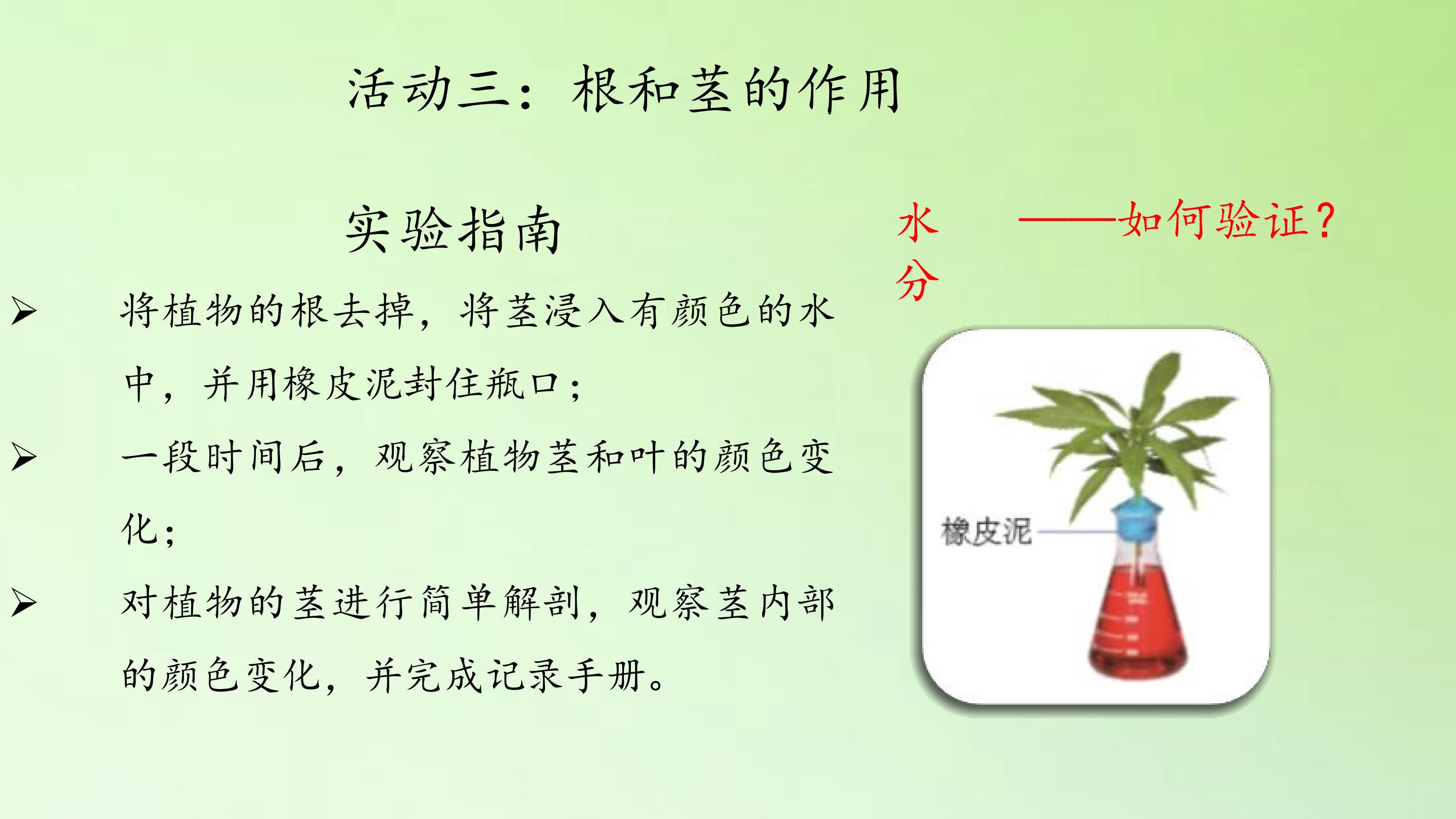 活动三：根和茎的作用

实验指南

➢ 将植物的根去掉，将茎浸入有颜色的水中，并用橡皮泥封住瓶口；

➢ 一段时间后，观察植物茎和叶的颜色变化；

➢ 对植物的茎进行简单解剖，观察茎内部的颜色变化，并完成记录手册。

水分 ——如何验证？

橡皮泥